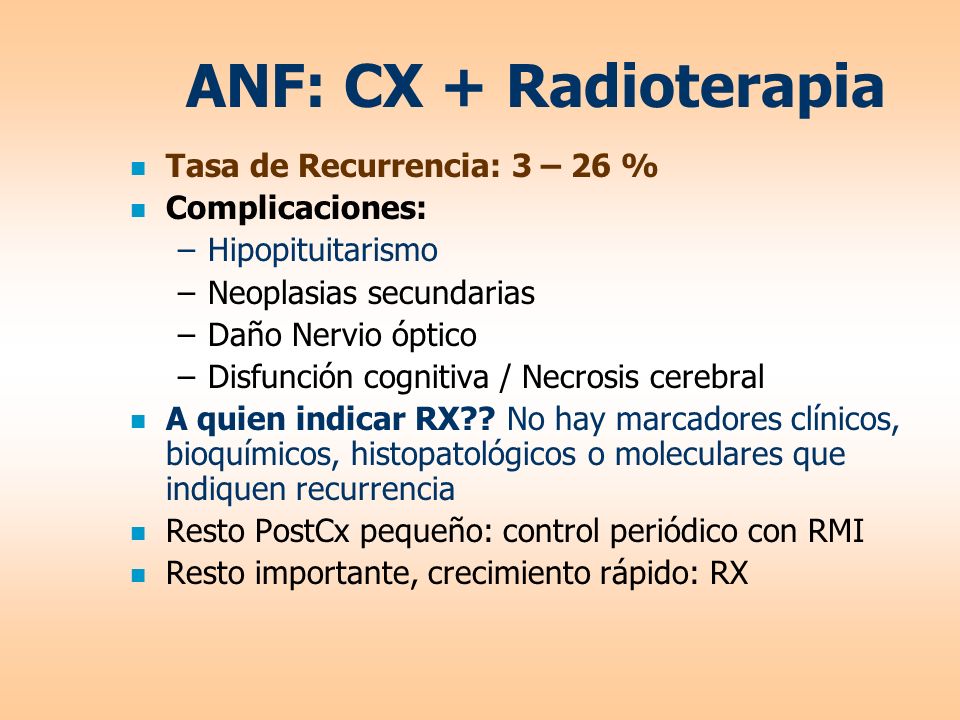 ANF: CX + Radioterapia

- Tasa de Recurrencia: 3 – 26 %
- Complicaciones:
  – Hipopituitarismo
  – Neoplasias secundarias
  – Daño Nervio óptico
  – Disfunción cognitiva / Necrosis cerebral
- A quien indicar RX?? No hay marcadores clínicos, bioquímicos, histopatológicos o moleculares que indiquen recurrencia
- Resto PostCx pequeño: control periódico con RMI
- Resto importante, crecimiento rápido: RX